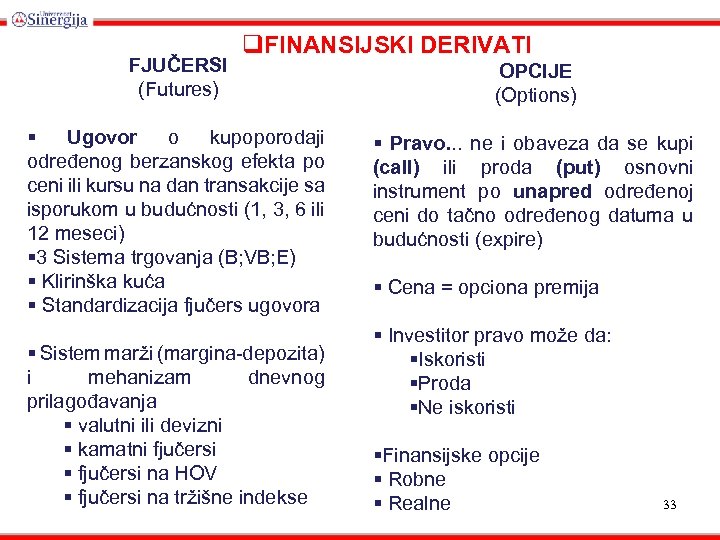 Univerzitet Sinergija

❑FINANSIJSKI DERIVATI

FJUČERSI
(Futures)

▪ Ugovor o kupoporodaji određenog berzanskog efekta po ceni ili kursu na dan transakcije sa isporukom u budućnosti (1, 3, 6 ili 12 meseci)
▪3 Sistema trgovanja (B;VB;E)
▪ Klirinška kuća
▪ Standardizacija fjučers ugovora

▪ Sistem marži (margina-depozita) i mehanizam dnevnog prilagođavanja
▪ valutni ili devizni
▪ kamatni fjučersi
▪ fjučersi na HOV
▪ fjučersi na tržišne indekse

OPCIJE
(Options)

▪ Pravo... ne i obaveza da se kupi (call) ili proda (put) osnovni instrument po unapred određenoj ceni do tačno određenog datuma u budućnosti (expire)

▪ Cena = opciona premija

▪ Investitor pravo može da:
▪Iskoristi
▪Proda
▪Ne iskoristi

▪Finansijske opcije
▪ Robne
▪ Realne

33